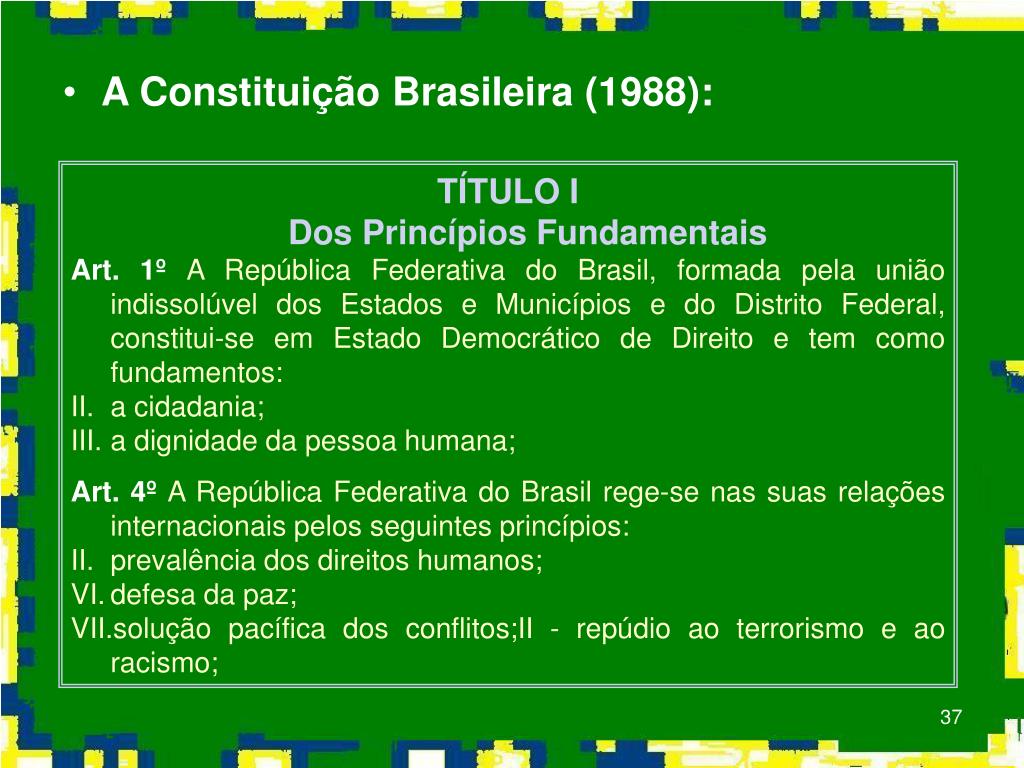 • A Constituição Brasileira (1988):

TÍTULO I
Dos Princípios Fundamentais

Art. 1º A República Federativa do Brasil, formada pela união indissolúvel dos Estados e Municípios e do Distrito Federal, constitui-se em Estado Democrático de Direito e tem como fundamentos:
II. a cidadania;
III. a dignidade da pessoa humana;

Art. 4º A República Federativa do Brasil rege-se nas suas relações internacionais pelos seguintes princípios:
II. prevalência dos direitos humanos;
VI. defesa da paz;
VII. solução pacífica dos conflitos;II - repúdio ao terrorismo e ao racismo;

37